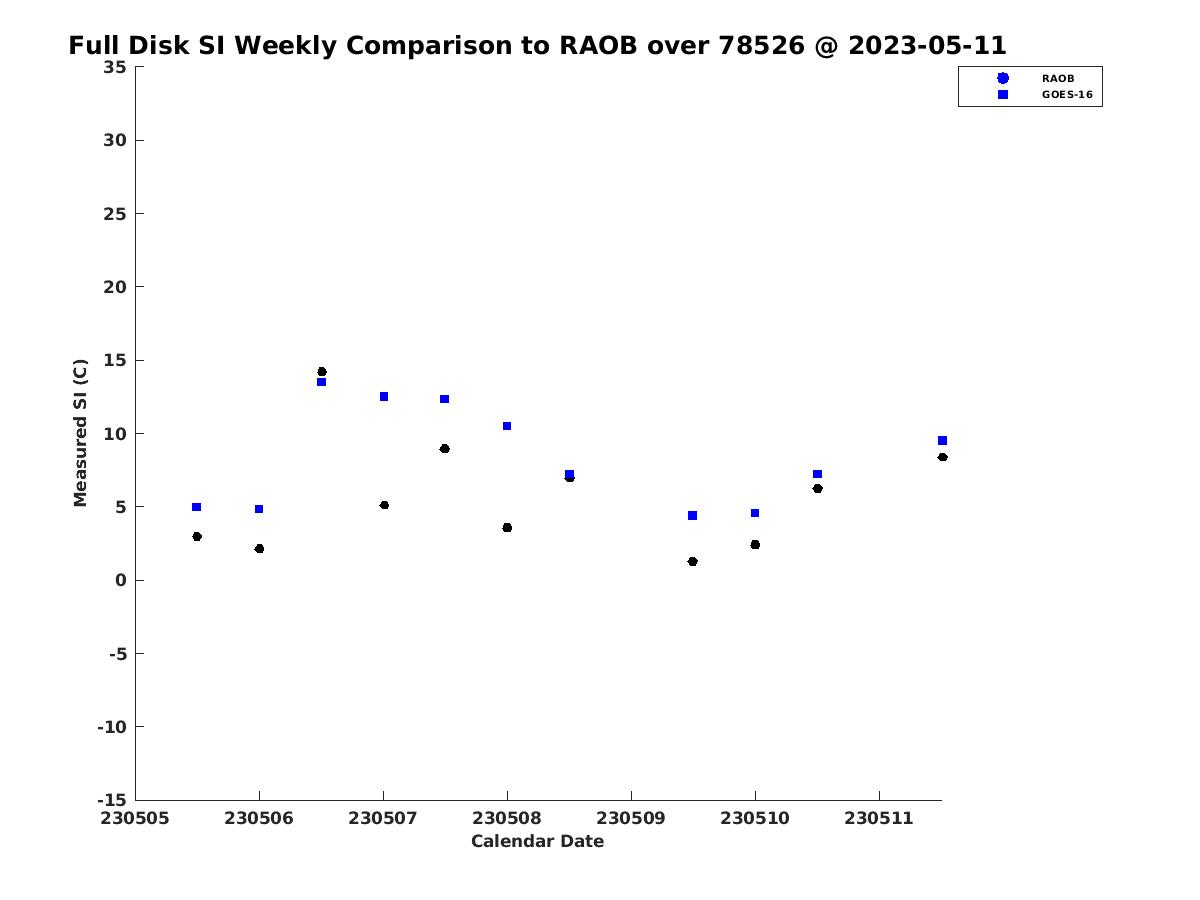 Full Disk SI Weekly Comparison to RAOB over 78526 @ 2023-05-11

RAOB
GOES-16

Measured SI (C)

35
30
25
20
15
10
5
0
-5
-10
-15

230505 230506 230507 230508 230509 230510 230511

Calendar Date